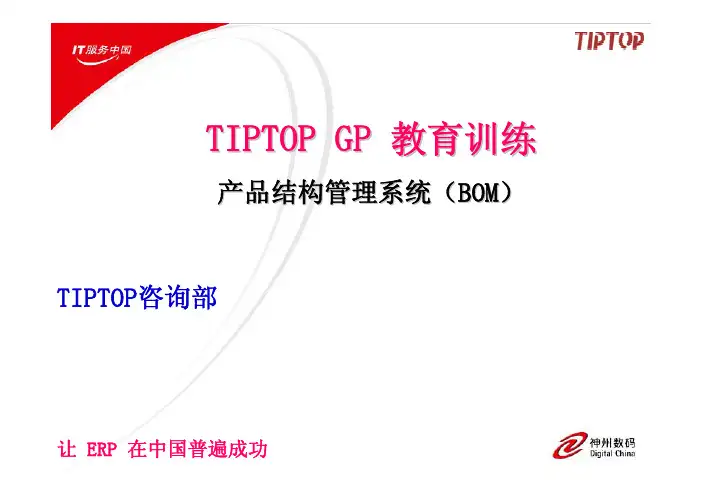 IT服务中国

TIPTOP

TIPTOP GP 教育训练

产品结构管理系统（BOM）

TIPTOP咨询部

让 ERP 在中国普遍成功

神州数码
Digital China